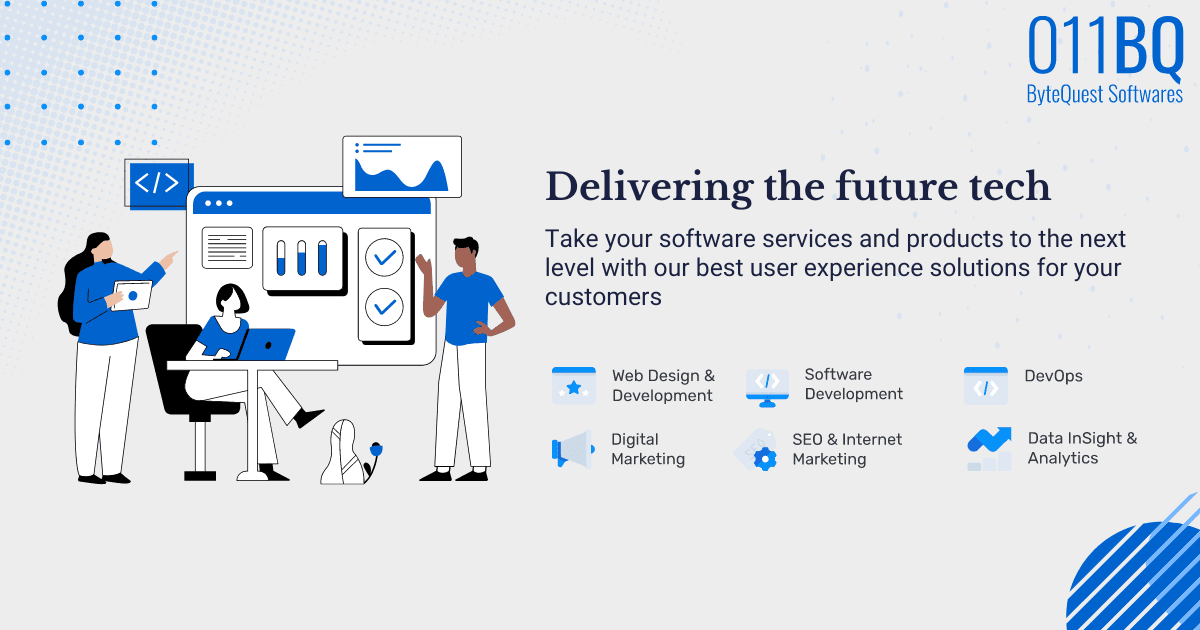 011BQ
ByteQuest Softwares

</>

Delivering the future tech

Take your software services and products to the next level with our best user experience solutions for your customers

Web Design & Development

Software Development

DevOps

Digital Marketing

SEO & Internet Marketing

Data InSight & Analytics